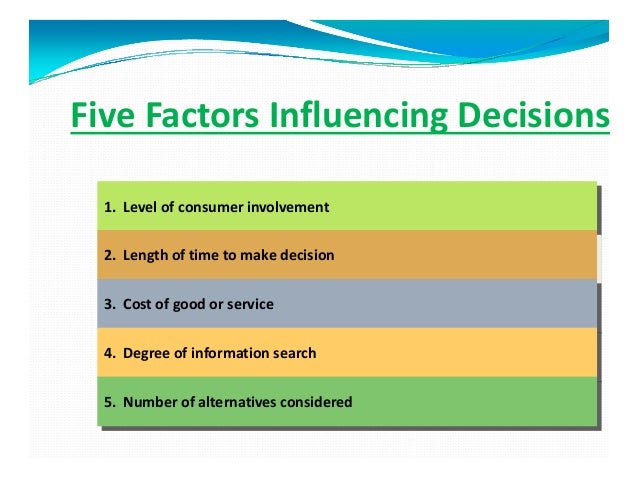 Five Factors Influencing Decisions

1. Level of consumer involvement

2. Length of time to make decision

3. Cost of good or service

4. Degree of information search

5. Number of alternatives considered